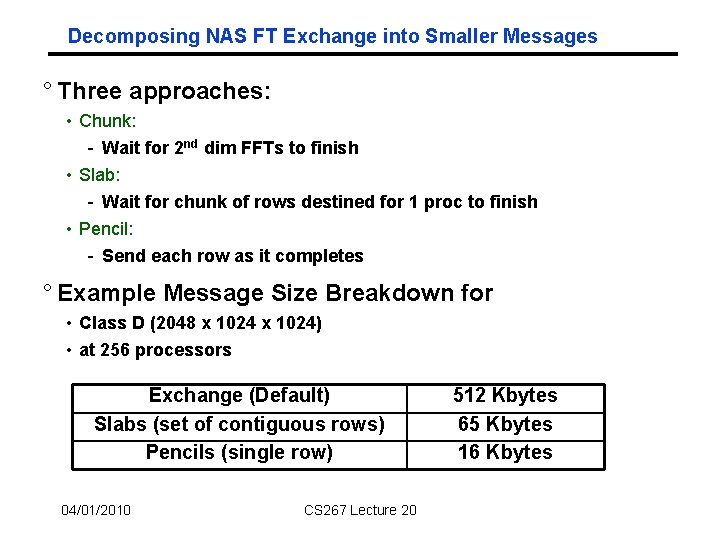 Decomposing NAS FT Exchange into Smaller Messages

° Three approaches:

• Chunk:

- Wait for 2$^{nd}$ dim FFTs to finish

• Slab:

- Wait for chunk of rows destined for 1 proc to finish

• Pencil:

- Send each row as it completes

° Example Message Size Breakdown for

• Class D (2048 x 1024 x 1024)

• at 256 processors

| Exchange (Default) | 512 Kbytes |
|---|---|
| Slabs (set of contiguous rows) | 65 Kbytes |
| Pencils (single row) | 16 Kbytes |

04/01/2010

CS267 Lecture 20